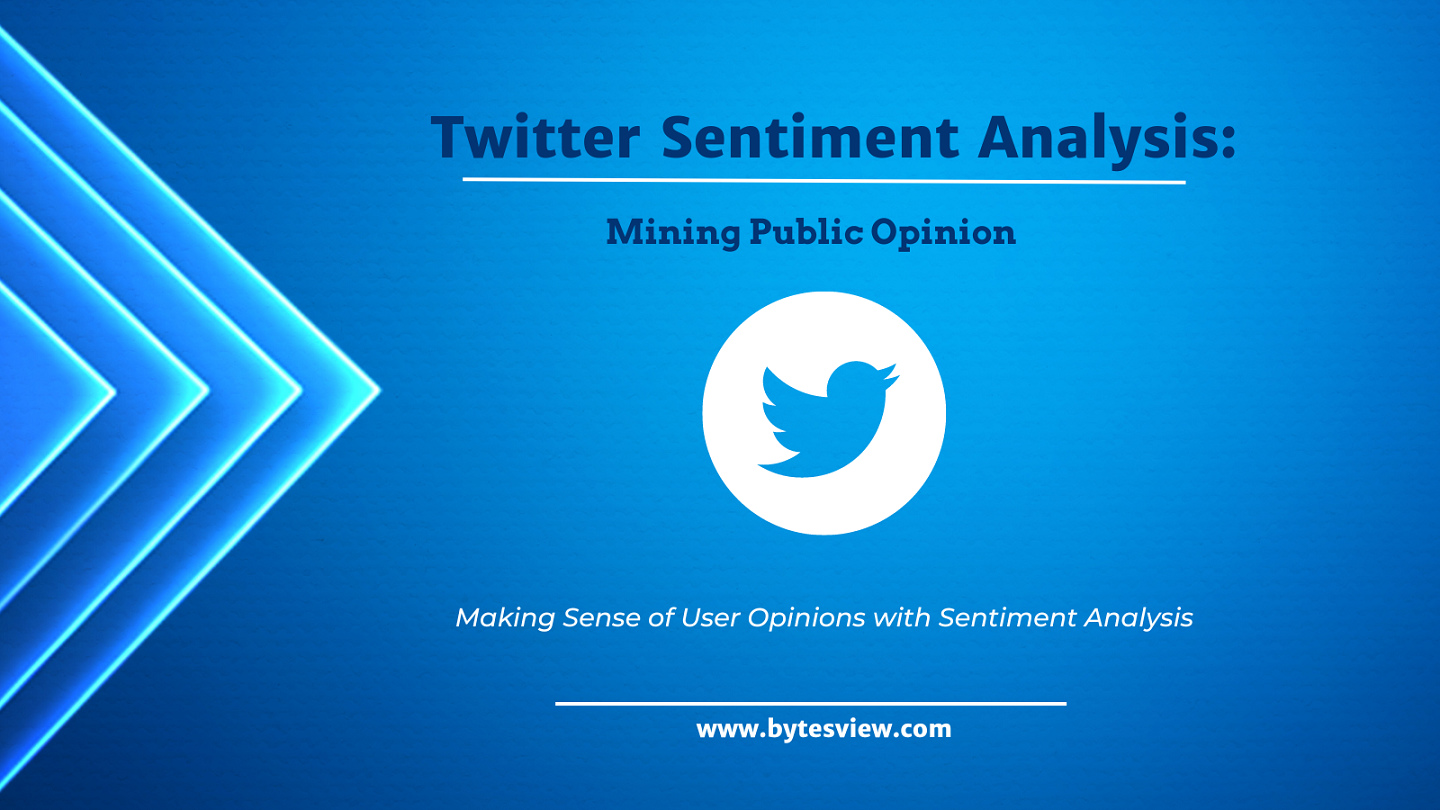 Twitter Sentiment Analysis:

Mining Public Opinion

Making Sense of User Opinions with Sentiment Analysis

www.bytesview.com